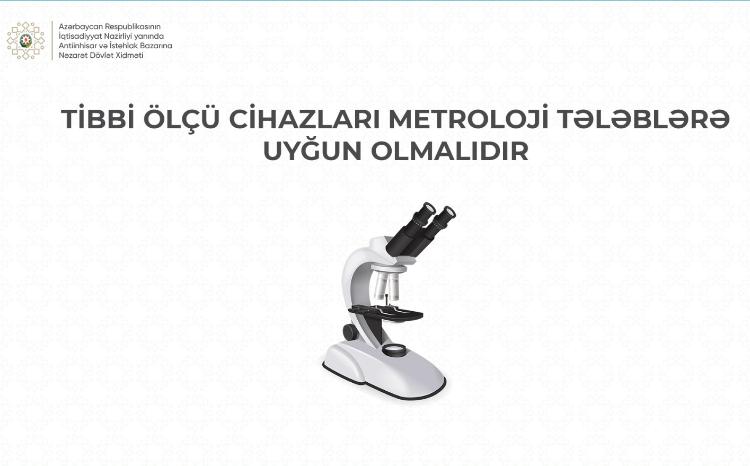 Azərbaycan Respublikasının
İqtisadiyyat Nazirliyi yanında
Antiinhisar və İstehlak Bazarına
Nəzarət Dövlət Xidməti

TİBBİ ÖLÇÜ CİHAZLARI METROLOJİ TƏLƏBLƏRƏ UYĞUN OLMALIDIR